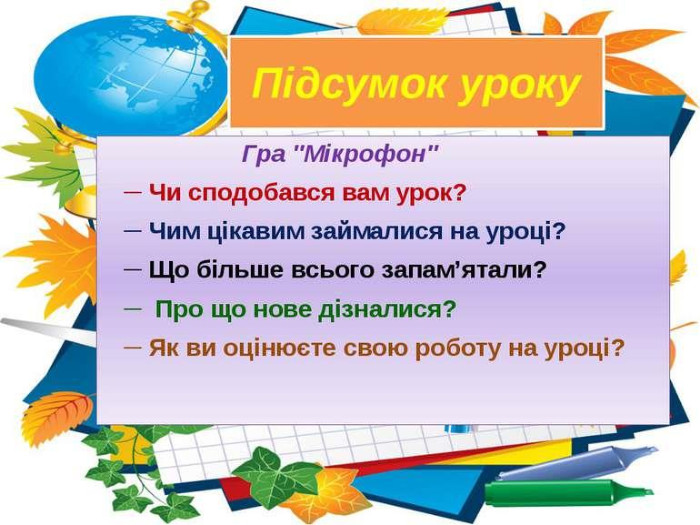 Підсумок уроку

Гра "Мікрофон"

– Чи сподобався вам урок?

– Чим цікавим займалися на уроці?

– Що більше всього запам’ятали?

– Про що нове дізналися?

– Як ви оцінюєте свою роботу на уроці?